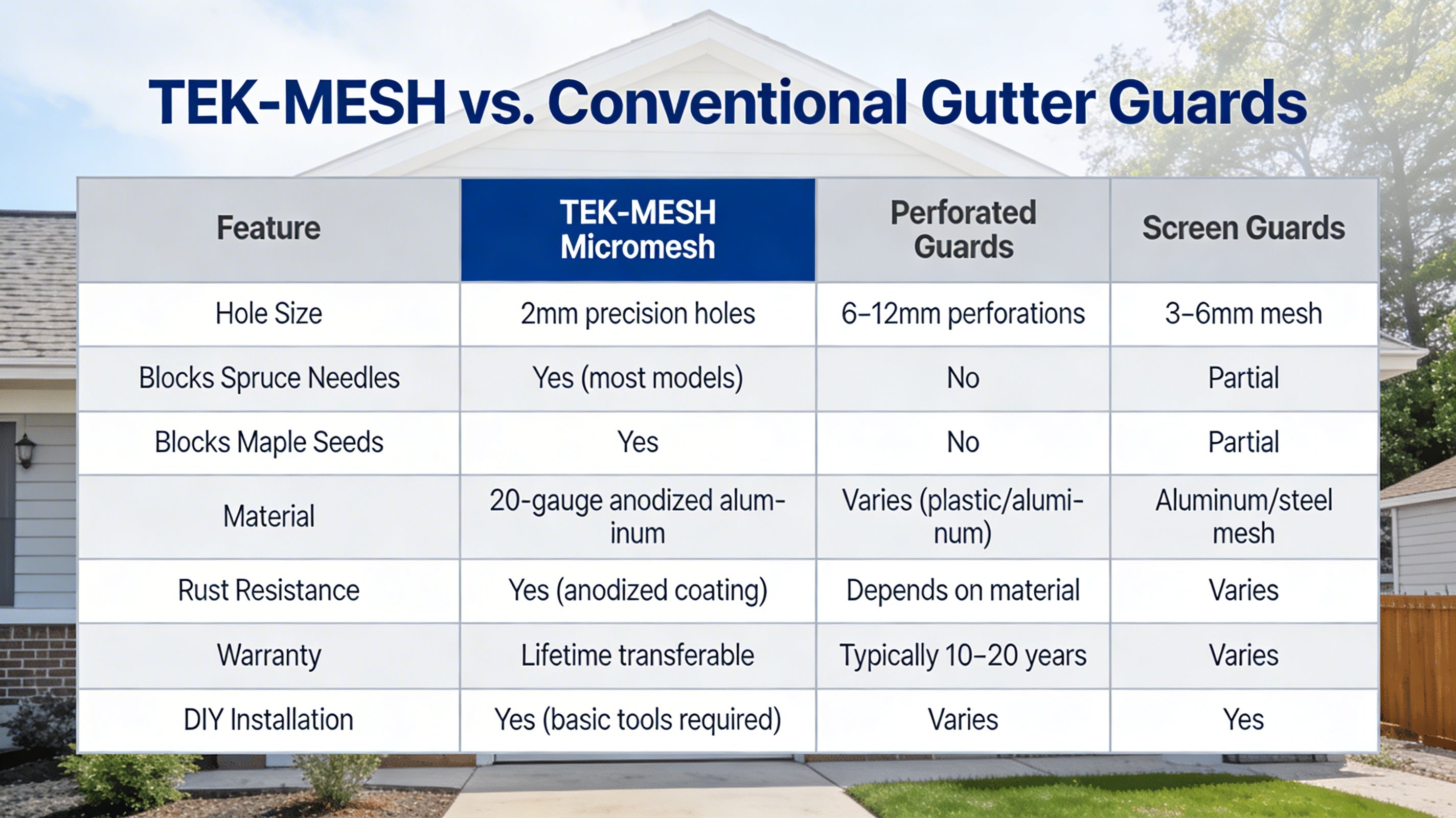 TEK-MESH vs. Conventional Gutter Guards

| Feature | TEK-MESH Micromesh | Perforated Guards | Screen Guards |
|---|---|---|---|
| Hole Size | 2mm precision holes | 6–12mm perforations | 3–6mm mesh |
| Blocks Spruce Needles | Yes (most models) | No | Partial |
| Blocks Maple Seeds | Yes | No | Partial |
| Material | 20-gauge anodized aluminum | Varies (plastic/aluminum) | Aluminum/steel mesh |
| Rust Resistance | Yes (anodized coating) | Depends on material | Varies |
| Warranty | Lifetime transferable | Typically 10–20 years | Varies |
| DIY Installation | Yes (basic tools required) | Varies | Yes |